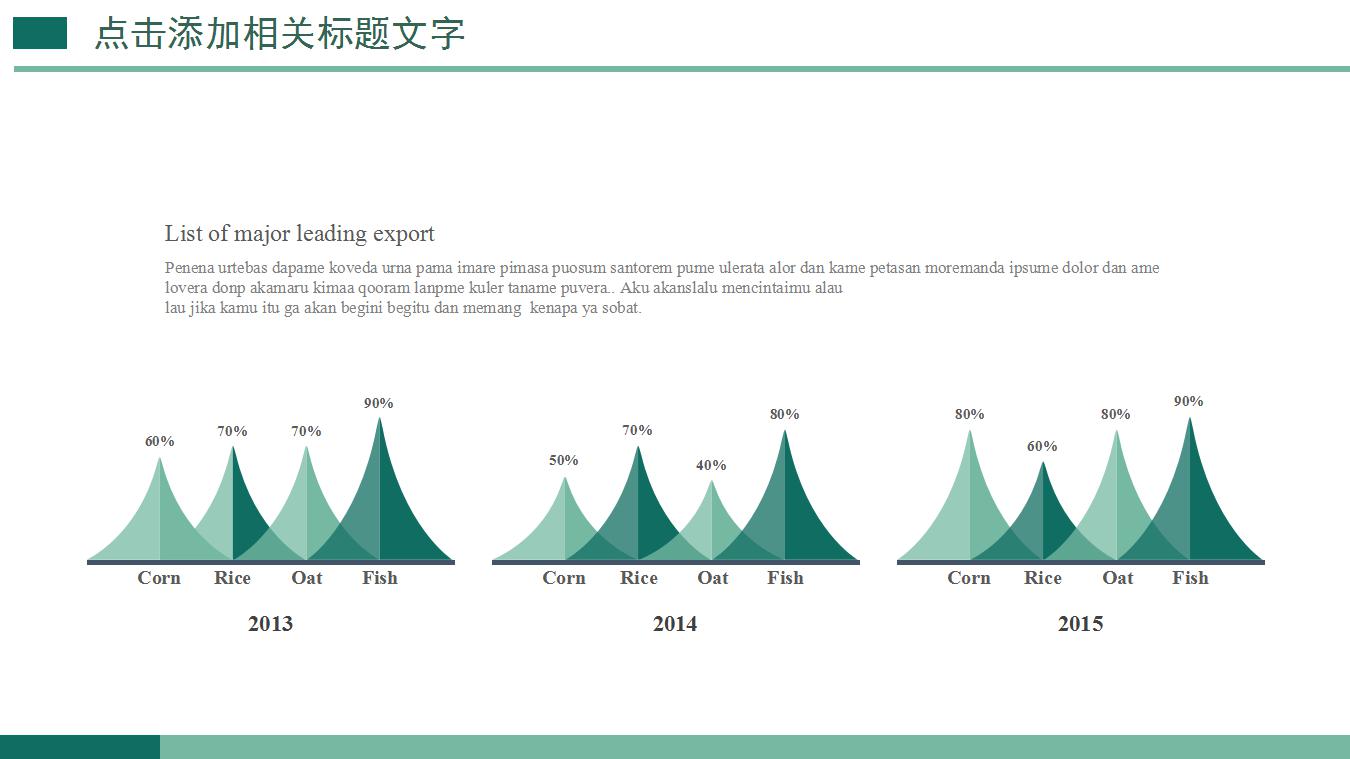 点击添加相关标题文字

List of major leading export

Penena urtebas dapame koveda urna pama imare pimasa puosum santorem pume ulerata alor dan kame petasan moremanda ipsume dolor dan ame lovera donp akamaru kimaa qooram lanpme kuler taname puvera.. Aku akanslalu mencintaimu alau lau jika kamu itu ga akan begini begitu dan memang kenapa ya sobat.

60% 70% 70% 90%

Corn Rice Oat Fish

2013

50% 70% 40% 80%

Corn Rice Oat Fish

2014

80% 60% 80% 90%

Corn Rice Oat Fish

2015